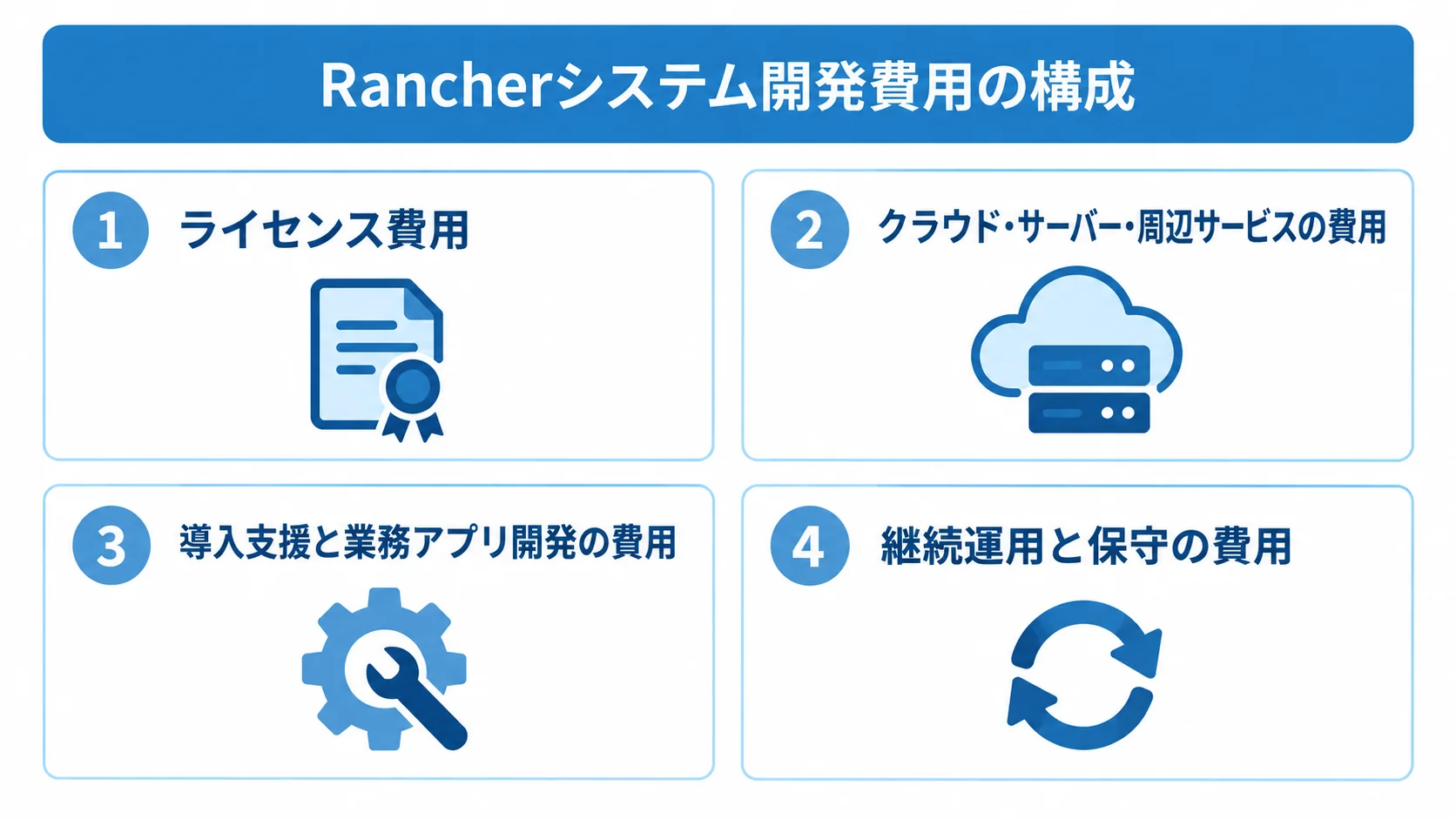 Rancherシステム開発費用の構成

1 ライセンス費用

2 クラウド・サーバー・周辺サービスの費用

3 導入支援と業務アプリ開発の費用

4 継続運用と保守の費用